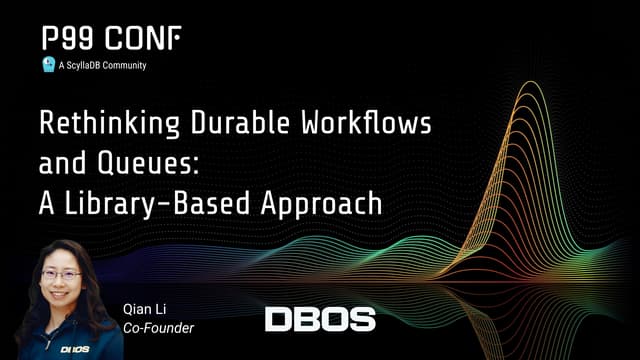 P99 CONF
A ScyllaDB Community

Rethinking Durable Workflows and Queues: A Library-Based Approach

Qian Li
Co-Founder

DBOS

DBOS